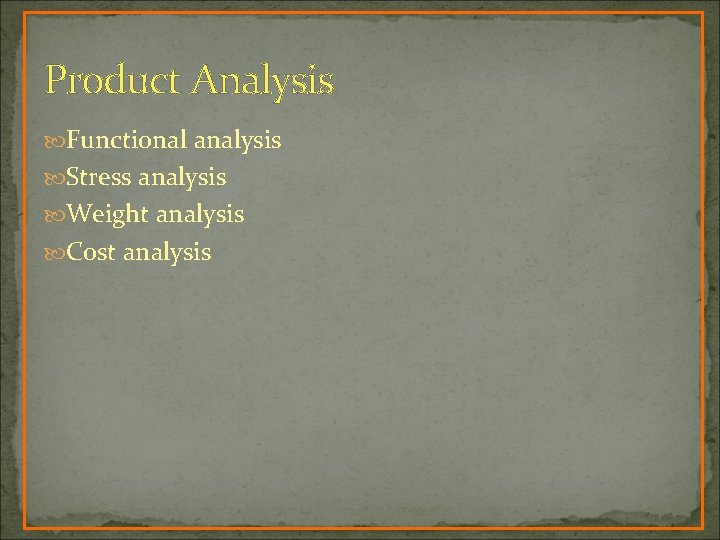 Product Analysis

Functional analysis
Stress analysis
Weight analysis
Cost analysis